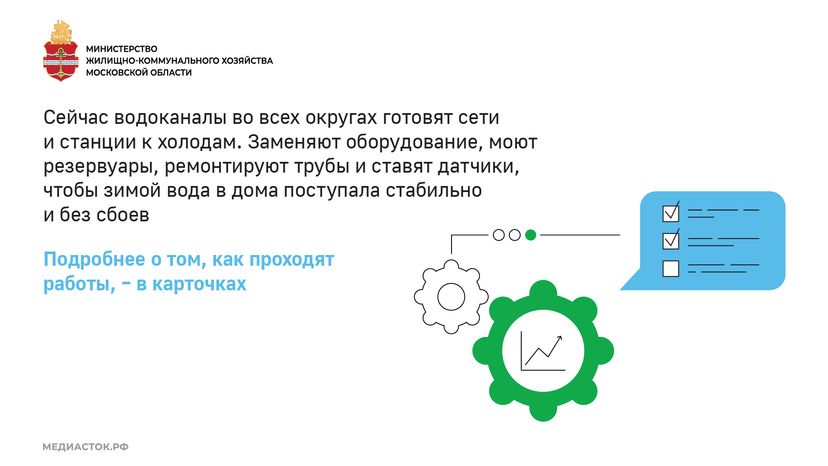 МИНИСТЕРСТВО
ЖИЛИЩНО-КОММУНАЛЬНОГО ХОЗЯЙСТВА
МОСКОВСКОЙ ОБЛАСТИ

Сейчас водоканалы во всех округах готовят сети и станции к холодам. Заменяют оборудование, моют резервуары, ремонтируют трубы и ставят датчики, чтобы зимой вода в дома поступала стабильно и без сбоев

Подробнее о том, как проходят работы, – в карточках

МЕДИАСТОК.РФ